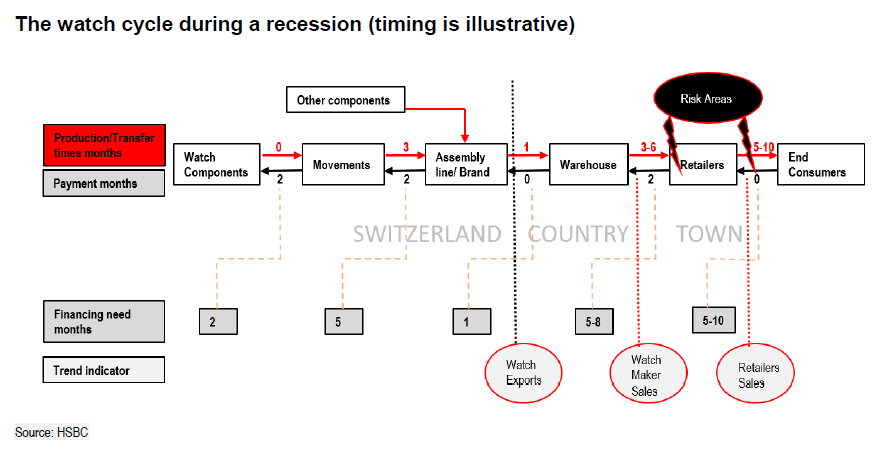 The watch cycle during a recession (timing is illustrative)

Other components

Risk Areas

Production/Transfer times months

Payment months

Watch Components

0

2

Movements

3

2

Assembly line/ Brand

1

0

Warehouse

3-6

2

Retailers

5-10

0

End Consumers

SWITZERLAND COUNTRY TOWN

Financing need months

2

5

1

5-8

5-10

Trend indicator

Watch Exports

Watch Maker Sales

Retailers Sales

Source: HSBC